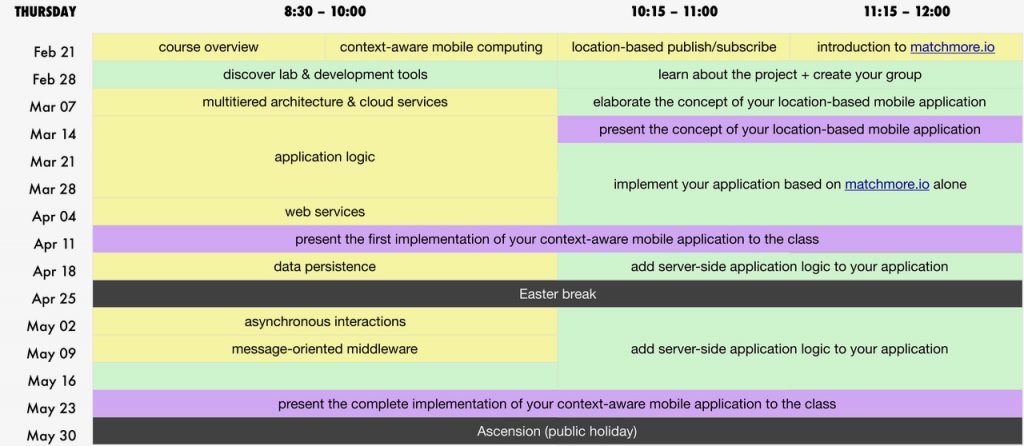 | THURSDAY | 8:30 – 10:00 | | 10:15 – 11:00 | 11:15 – 12:00 |
|---|---|---|---|---|
| Feb 21 | course overview | context-aware mobile computing | location-based publish/subscribe | introduction to matchmore.io |
| Feb 28 | discover lab & development tools | | learn about the project + create your group | |
| Mar 07 | multitiered architecture & cloud services | | elaborate the concept of your location-based mobile application | |
| Mar 14 | application logic | | present the concept of your location-based mobile application | |
| Mar 21 | | | implement your application based on matchmore.io alone | |
| Mar 28 | | | | |
| Apr 04 | web services | | | |
| Apr 11 | present the first implementation of your context-aware mobile application to the class | | | |
| Apr 18 | data persistence | | add server-side application logic to your application | |
| Apr 25 | Easter break | | | |
| May 02 | asynchronous interactions | | add server-side application logic to your application | |
| May 09 | message-oriented middleware | | | |
| May 16 | | | | |
| May 23 | present the complete implementation of your context-aware mobile application to the class | | | |
| May 30 | Ascension (public holiday) | | | |